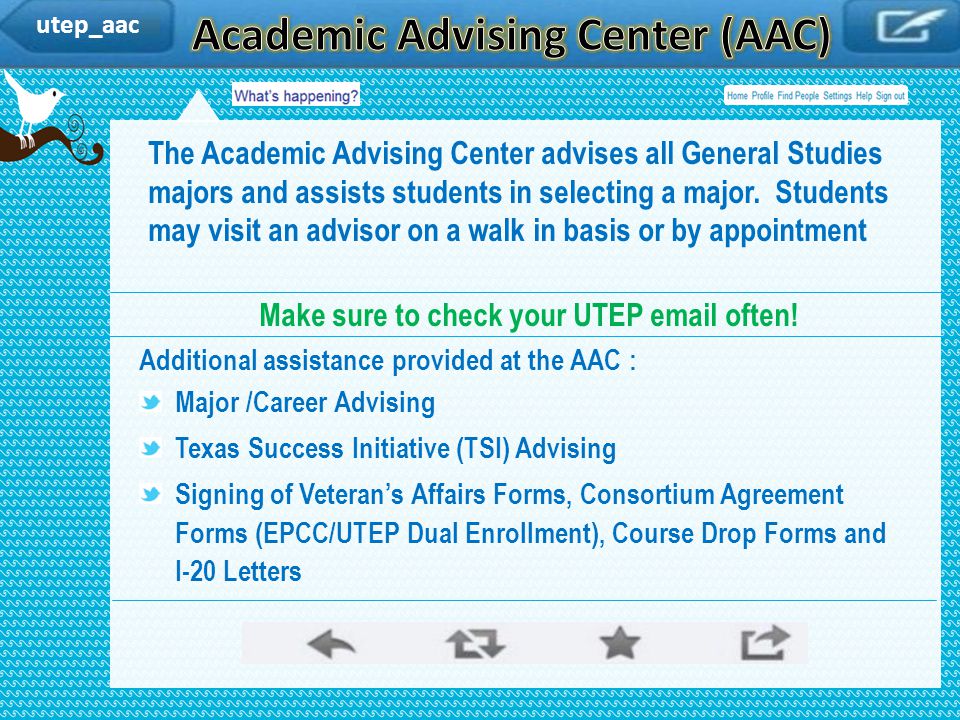 utep_aac

Academic Advising Center (AAC)

What's happening?

Home Profile Find People Settings Help Sign out

The Academic Advising Center advises all General Studies majors and assists students in selecting a major. Students may visit an advisor on a walk in basis or by appointment

Make sure to check your UTEP email often!

Additional assistance provided at the AAC :

Major /Career Advising

Texas Success Initiative (TSI) Advising

Signing of Veteran's Affairs Forms, Consortium Agreement Forms (EPCC/UTEP Dual Enrollment), Course Drop Forms and I-20 Letters